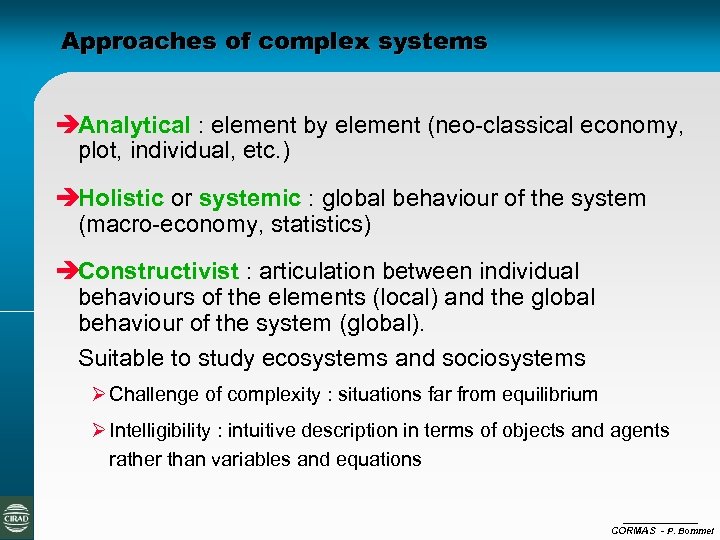 Approaches of complex systems

➔Analytical : element by element (neo-classical economy, plot, individual, etc.)

➔Holistic or systemic : global behaviour of the system (macro-economy, statistics)

➔Constructivist : articulation between individual behaviours of the elements (local) and the global behaviour of the system (global).

Suitable to study ecosystems and sociosystems

➢Challenge of complexity : situations far from equilibrium

➢Intelligibility : intuitive description in terms of objects and agents rather than variables and equations

CIRAD

CORMAS - P. Bommel